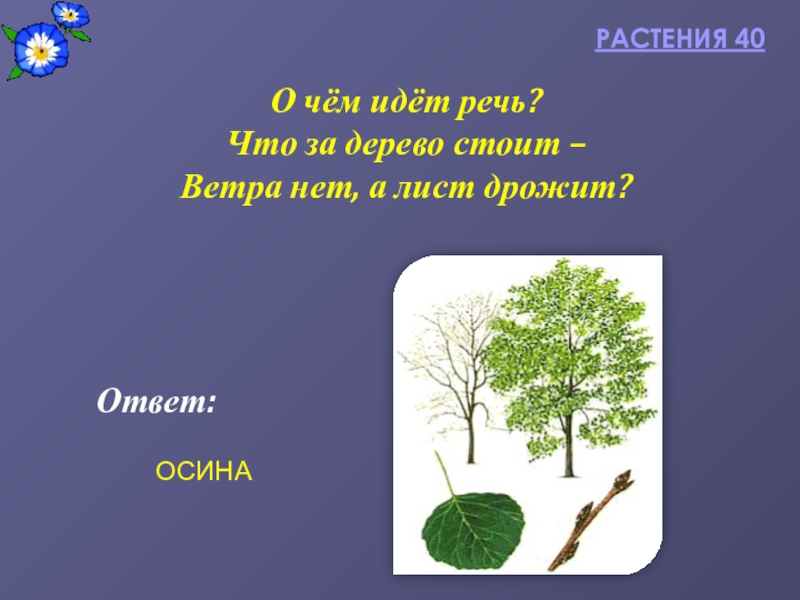 РАСТЕНИЯ 40

О чём идёт речь?
Что за дерево стоит –
Ветра нет, а лист дрожит?

Ответ:

ОСИНА